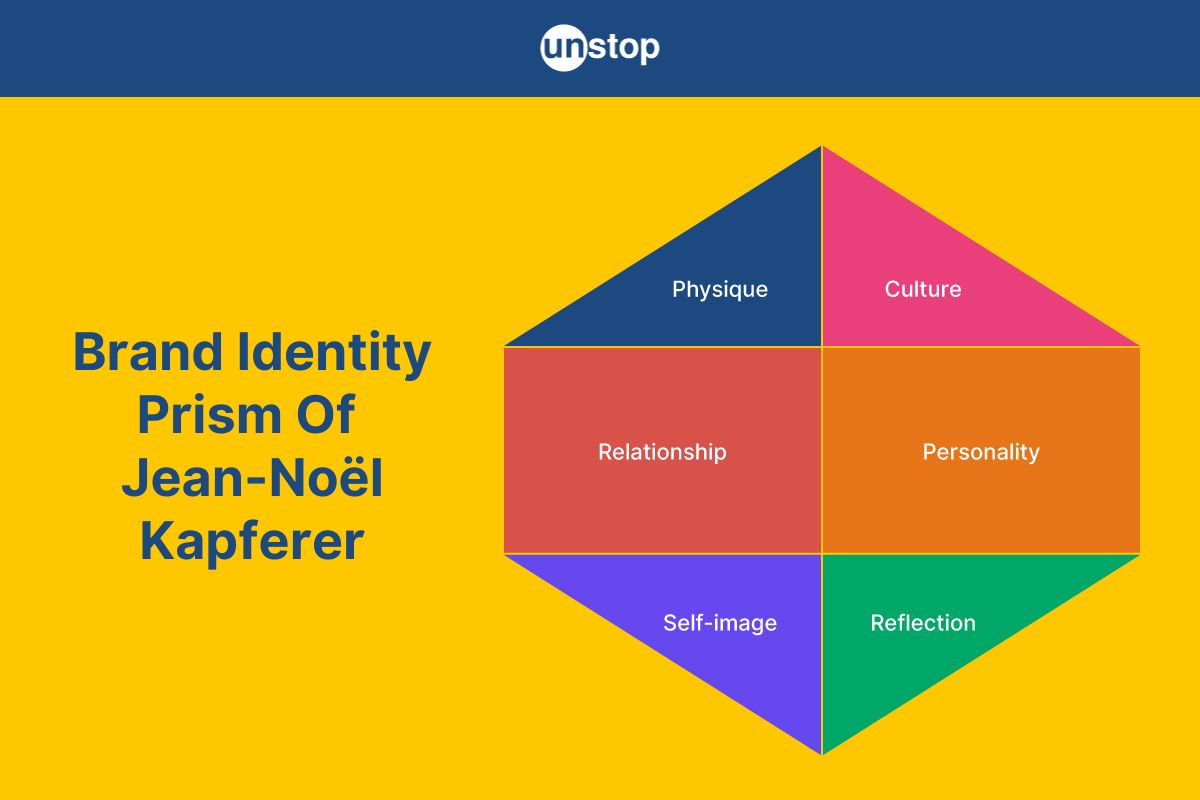 unstop

Brand Identity Prism Of Jean-Noël Kapferer

Physique

Culture

Relationship

Personality

Self-image

Reflection